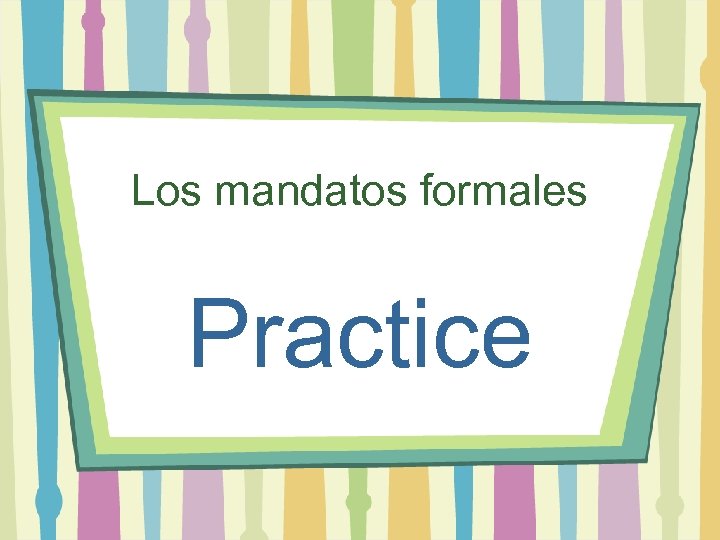 Los mandatos formales

Practice